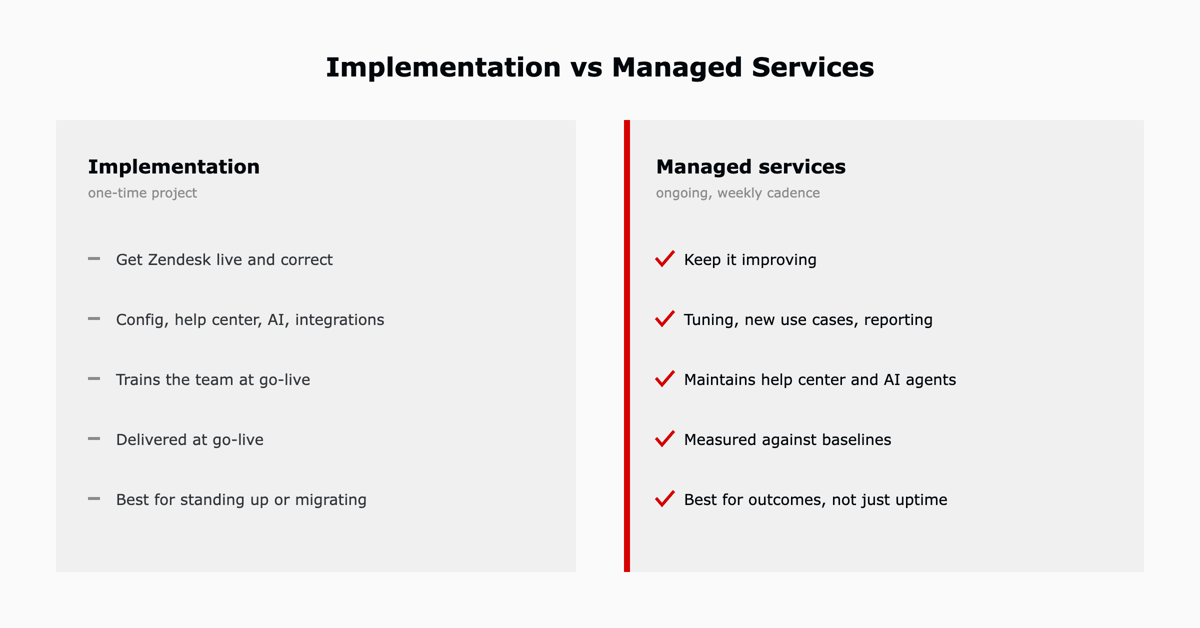 Implementation vs Managed Services

Implementation
one-time project

– Get Zendesk live and correct
– Config, help center, AI, integrations
– Trains the team at go-live
– Delivered at go-live
– Best for standing up or migrating

Managed services
ongoing, weekly cadence

✓ Keep it improving
✓ Tuning, new use cases, reporting
✓ Maintains help center and AI agents
✓ Measured against baselines
✓ Best for outcomes, not just uptime